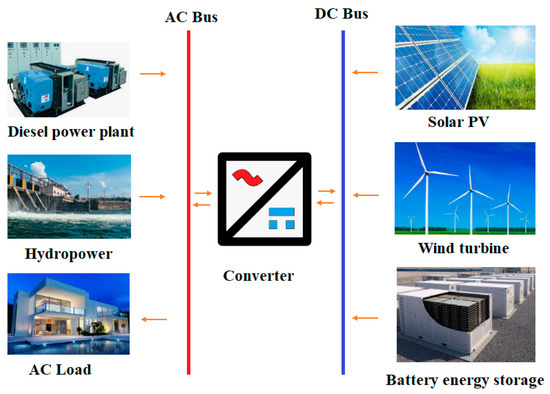 AC Bus

DC Bus

Diesel power plant

Hydropower

AC Load

Converter

Solar PV

Wind turbine

Battery energy storage